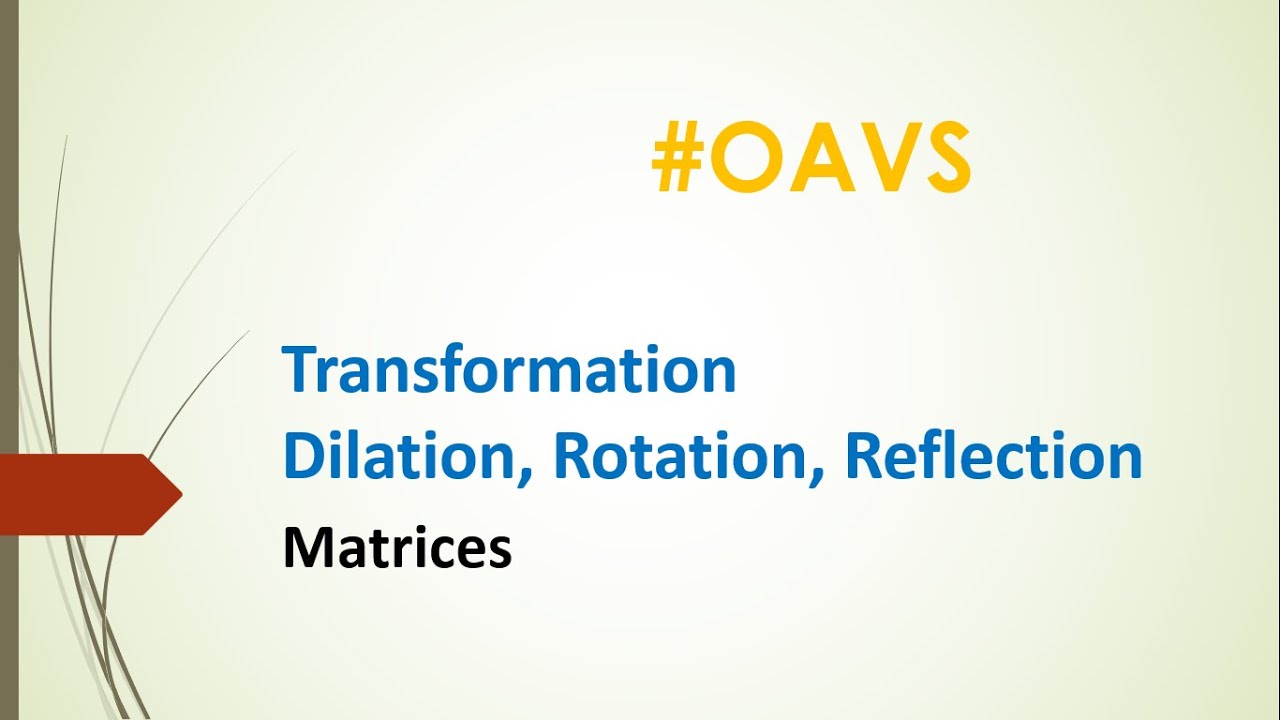 #OAVS

Transformation
Dilation, Rotation, Reflection

Matrices